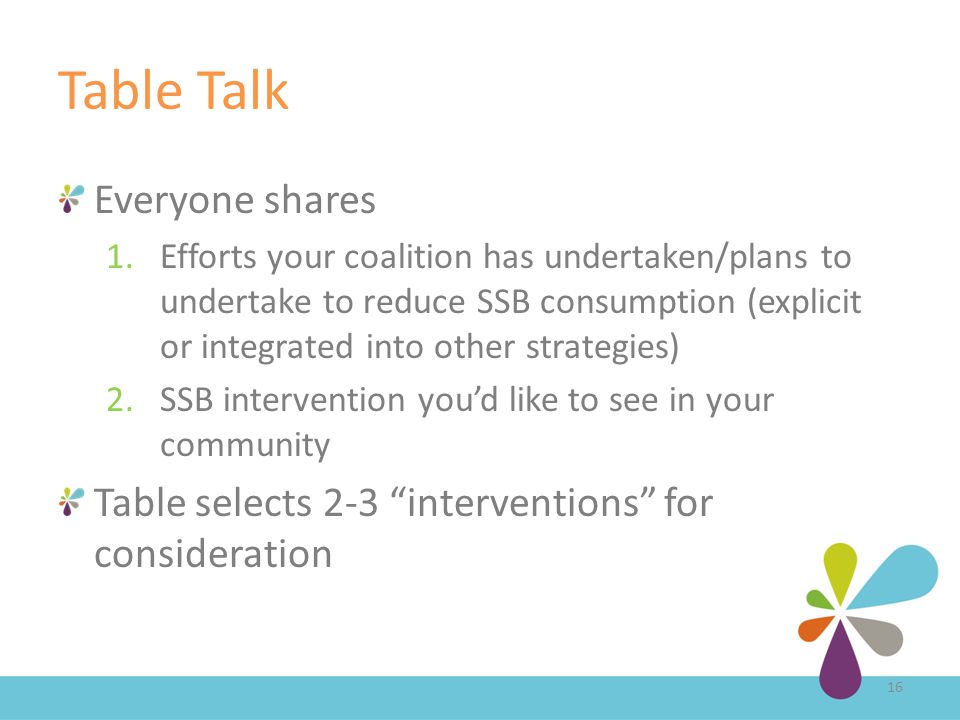 Table Talk

Everyone shares

1. Efforts your coalition has undertaken/plans to undertake to reduce SSB consumption (explicit or integrated into other strategies)
2. SSB intervention you'd like to see in your community

Table selects 2-3 "interventions" for consideration

16